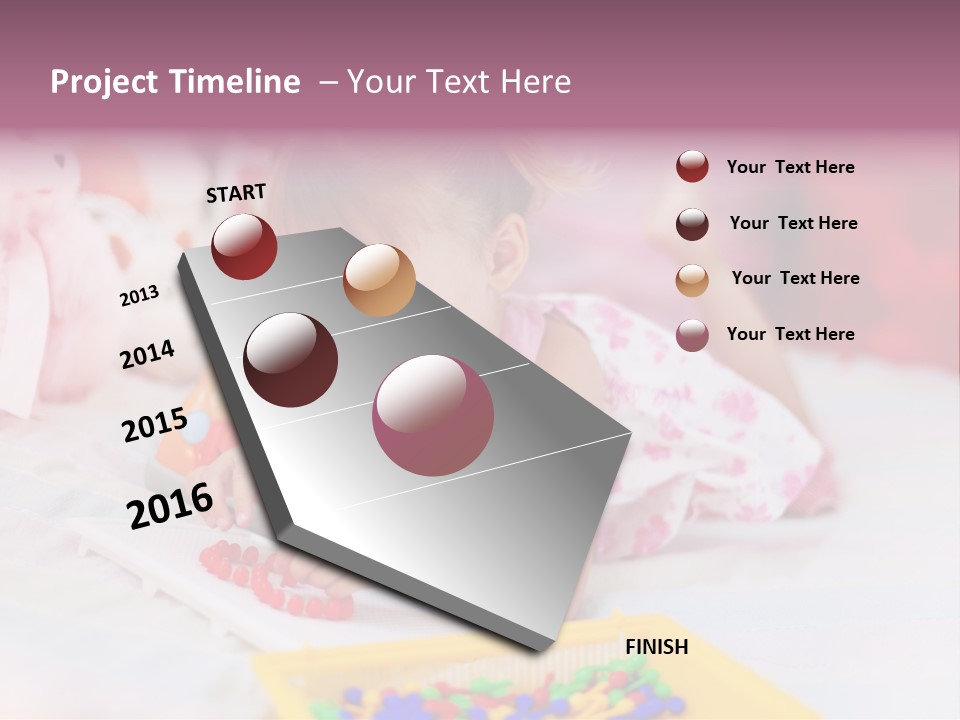 Project Timeline – Your Text Here

START

2013

2014

2015

2016

FINISH

Your Text Here

Your Text Here

Your Text Here

Your Text Here